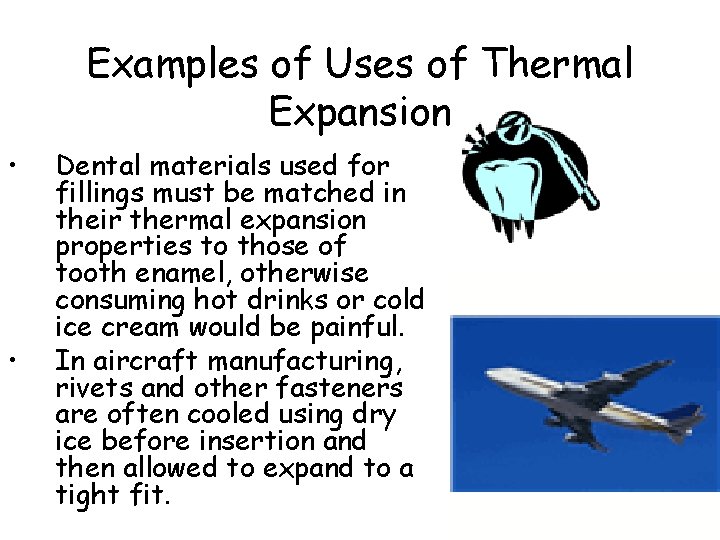 Examples of Uses of Thermal Expansion

• Dental materials used for fillings must be matched in their thermal expansion properties to those of tooth enamel, otherwise consuming hot drinks or cold ice cream would be painful.

• In aircraft manufacturing, rivets and other fasteners are often cooled using dry ice before insertion and then allowed to expand to a tight fit.